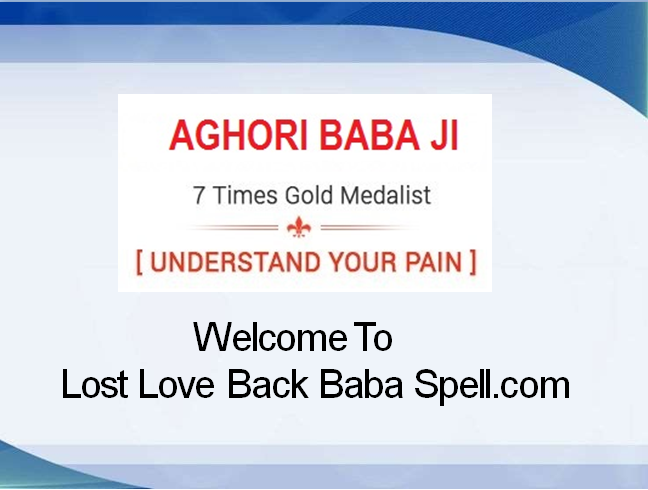 AGHORI BABA JI

7 Times Gold Medalist

[ UNDERSTAND YOUR PAIN ]

Welcome To
Lost Love Back Baba Spell.com